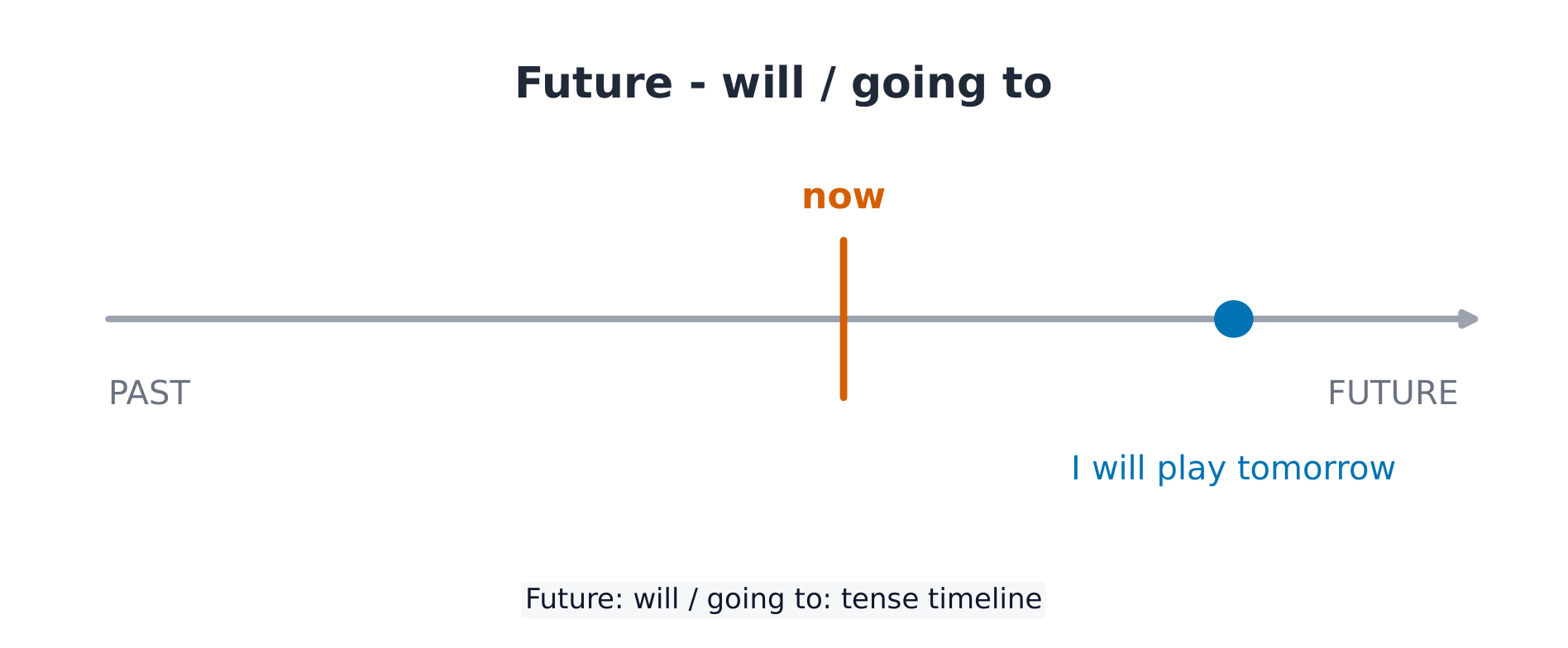 Future - will / going to

now

PAST

FUTURE

I will play tomorrow

Future: will / going to: tense timeline